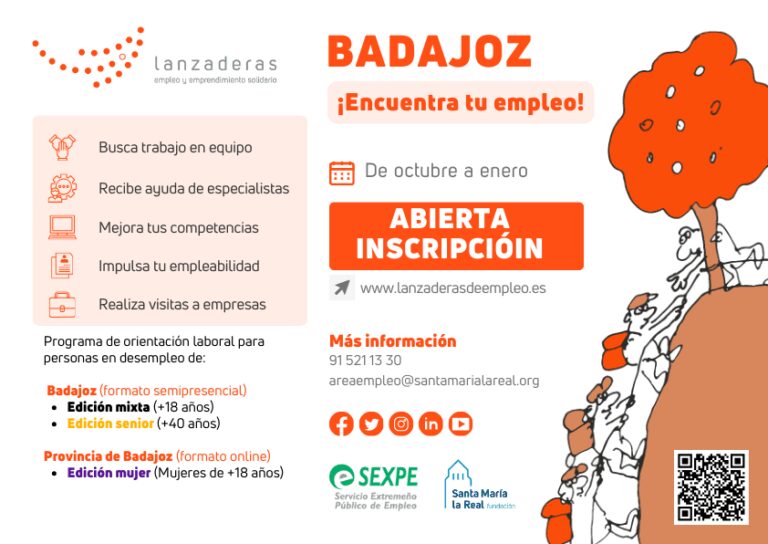 lanzaderas
empleo y emprendimiento solidario

Busca trabajo en equipo
Recibe ayuda de especialistas
Mejora tus competencias
Impulsa tu empleabilidad
Realiza visitas a empresas

Programa de orientación laboral para personas en desempleo de:

Badajoz (formato semipresencial)
• Edición mixta (+18 años)
• Edición senior (+40 años)

Provincia de Badajoz (formato online)
• Edición mujer (Mujeres de +18 años)

BADAJOZ

¡Encuentra tu empleo!

De octubre a enero

ABIERTA INSCRIPCIÓIN

www.lanzaderasdeempleo.es

Más información
91 521 13 30
areaempleo@santamarialareal.org

SEXPE
Servicio Extremeño Público de Empleo

Santa María la Real fundación